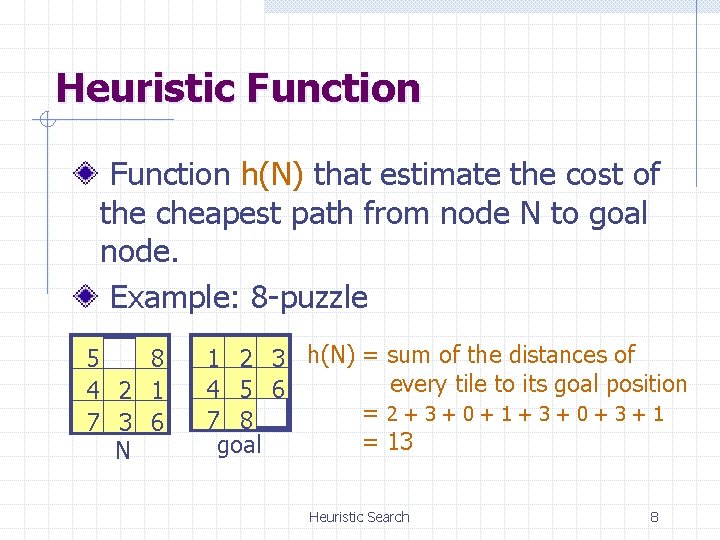 Heuristic Function

Function h(N) that estimate the cost of the cheapest path from node N to goal node.

Example: 8-puzzle

| 5 |   | 8 |
|---|---|---|
| 4 | 2 | 1 |
| 7 | 3 | 6 |

N

| 1 | 2 | 3 |
|---|---|---|
| 4 | 5 | 6 |
| 7 | 8 |   |

goal

h(N) = sum of the distances of every tile to its goal position
= 2 + 3 + 0 + 1 + 3 + 0 + 3 + 1
= 13

Heuristic Search

8